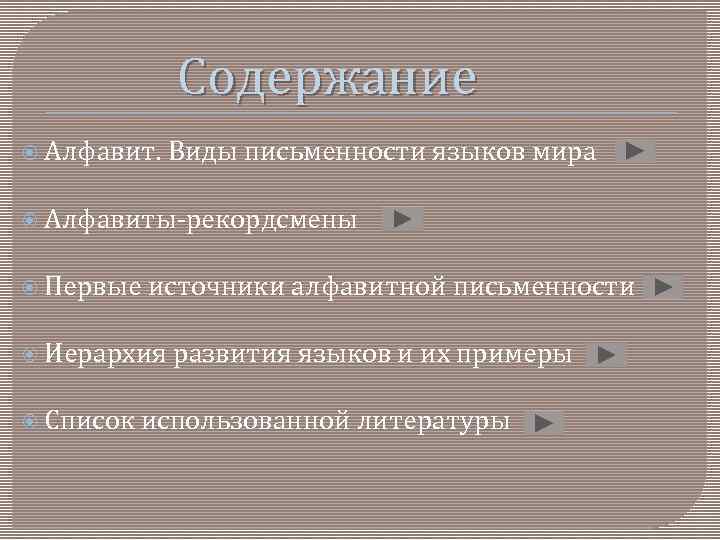 Содержание

Алфавит. Виды письменности языков мира

Алфавиты-рекордсмены

Первые источники алфавитной письменности

Иерархия развития языков и их примеры

Список использованной литературы